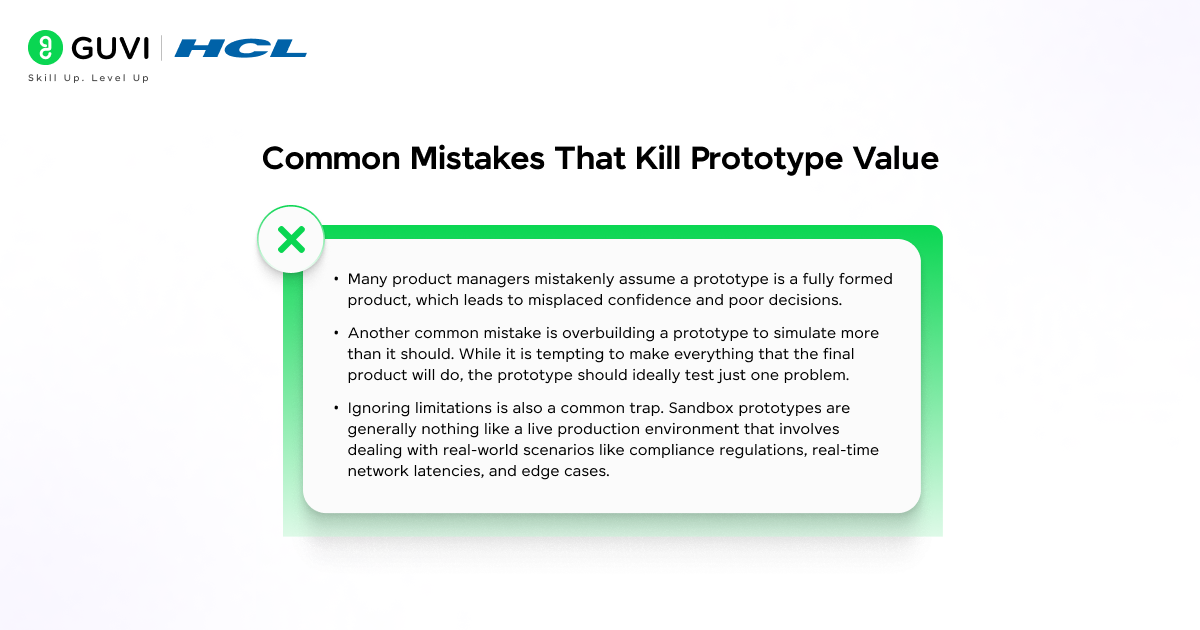 GUVI | HCL
Skill Up. Level Up

Common Mistakes That Kill Prototype Value

• Many product managers mistakenly assume a prototype is a fully formed product, which leads to misplaced confidence and poor decisions.

• Another common mistake is overbuilding a prototype to simulate more than it should. While it is tempting to make everything that the final product will do, the prototype should ideally test just one problem.

• Ignoring limitations is also a common trap. Sandbox prototypes are generally nothing like a live production environment that involves dealing with real-world scenarios like compliance regulations, real-time network latencies, and edge cases.